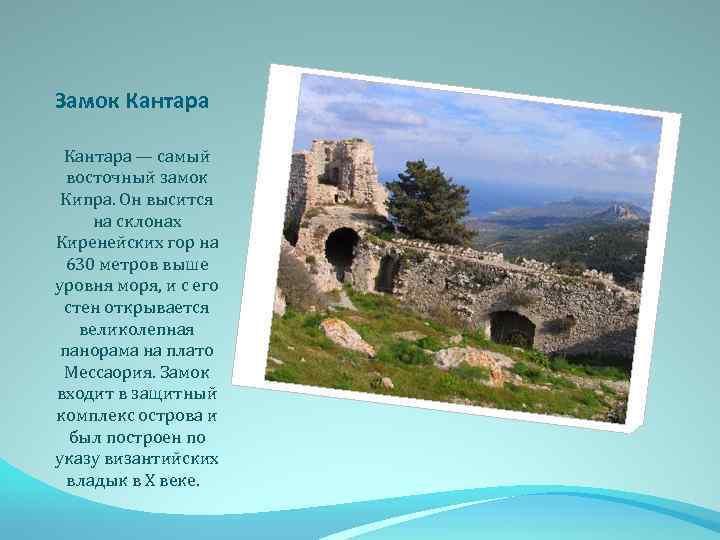 Замок Кантара

Кантара — самый восточный замок Кипра. Он высится на склонах Киренейских гор на 630 метров выше уровня моря, и с его стен открывается великолепная панорама на плато Мессаория. Замок входит в защитный комплекс острова и был построен по указу византийских владык в X веке.